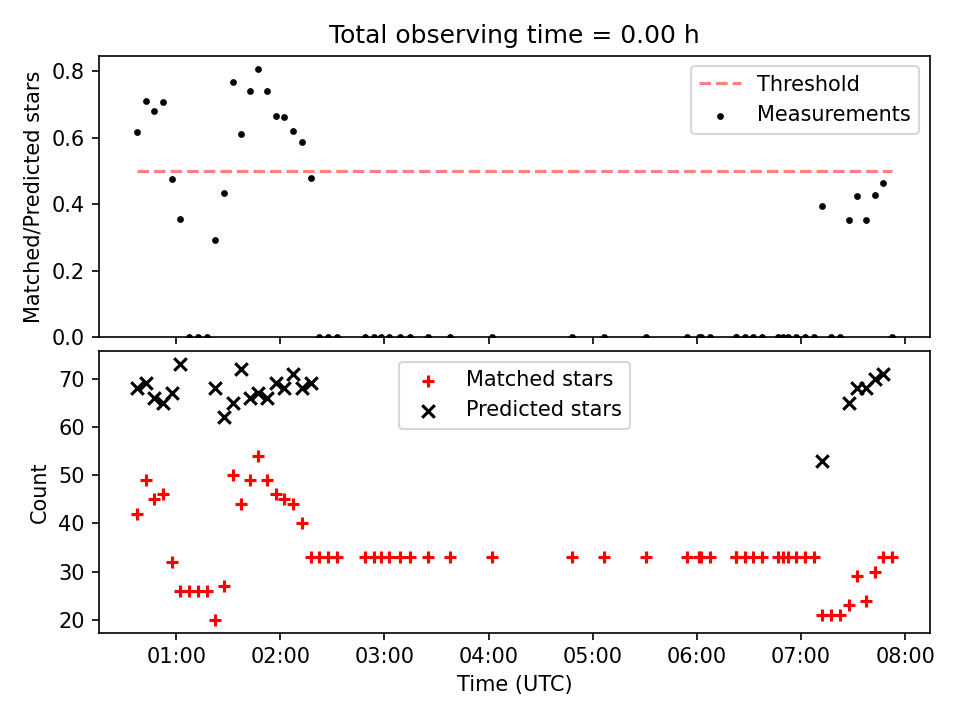 Total observing time = 0.00 h

Matched/Predicted stars

0.8
0.6
0.4
0.2
0.0

Threshold
Measurements

Count

70
60
50
40
30
20

Matched stars
Predicted stars

01:00
02:00
03:00
04:00
05:00
06:00
07:00
08:00

Time (UTC)